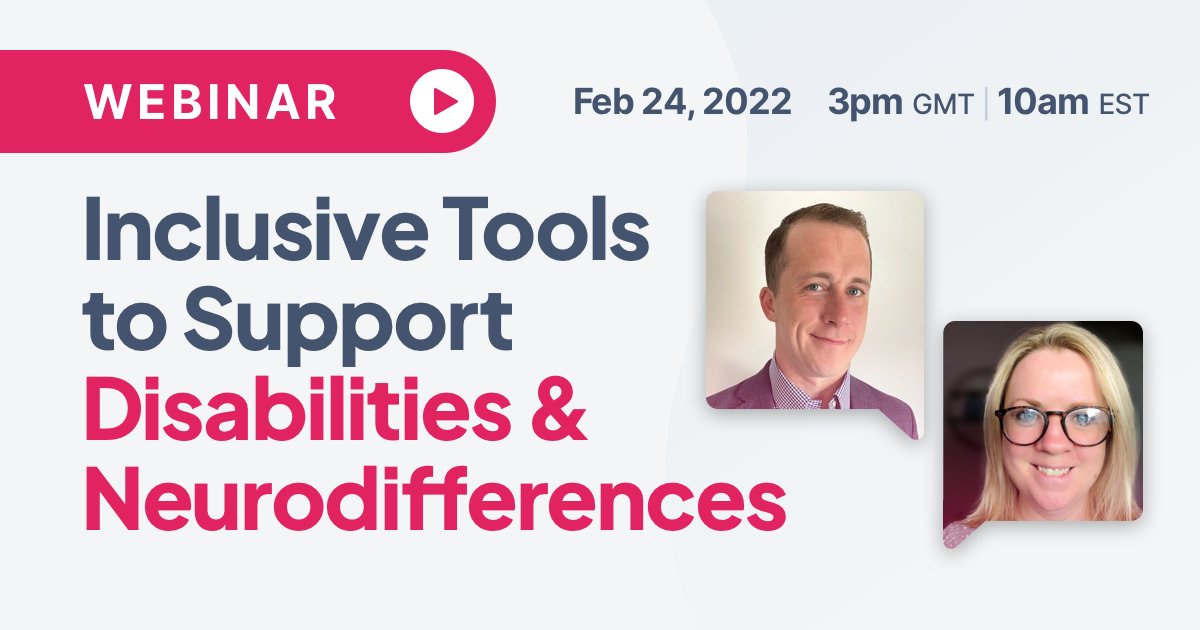 WEBINAR

Feb 24, 2022 3pm GMT | 10am EST

Inclusive Tools to Support Disabilities & Neurodifferences